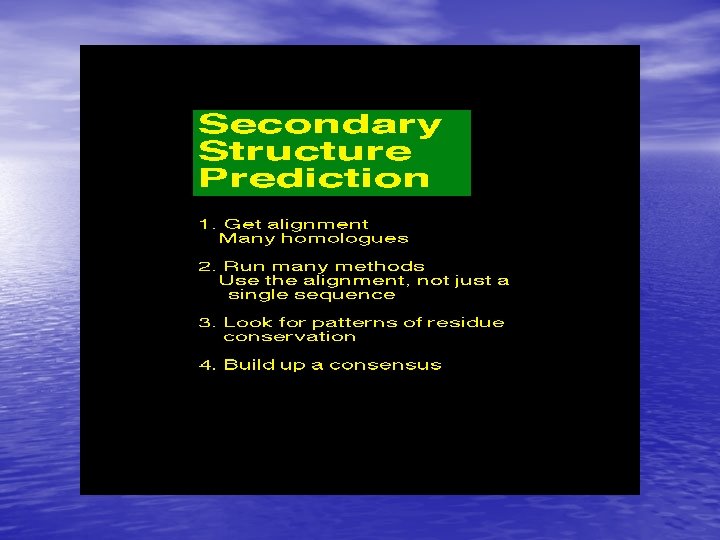 Secondary Structure Prediction

1. Get alignment
Many homologues

2. Run many methods
Use the alignment, not just a single sequence

3. Look for patterns of residue conservation

4. Build up a consensus